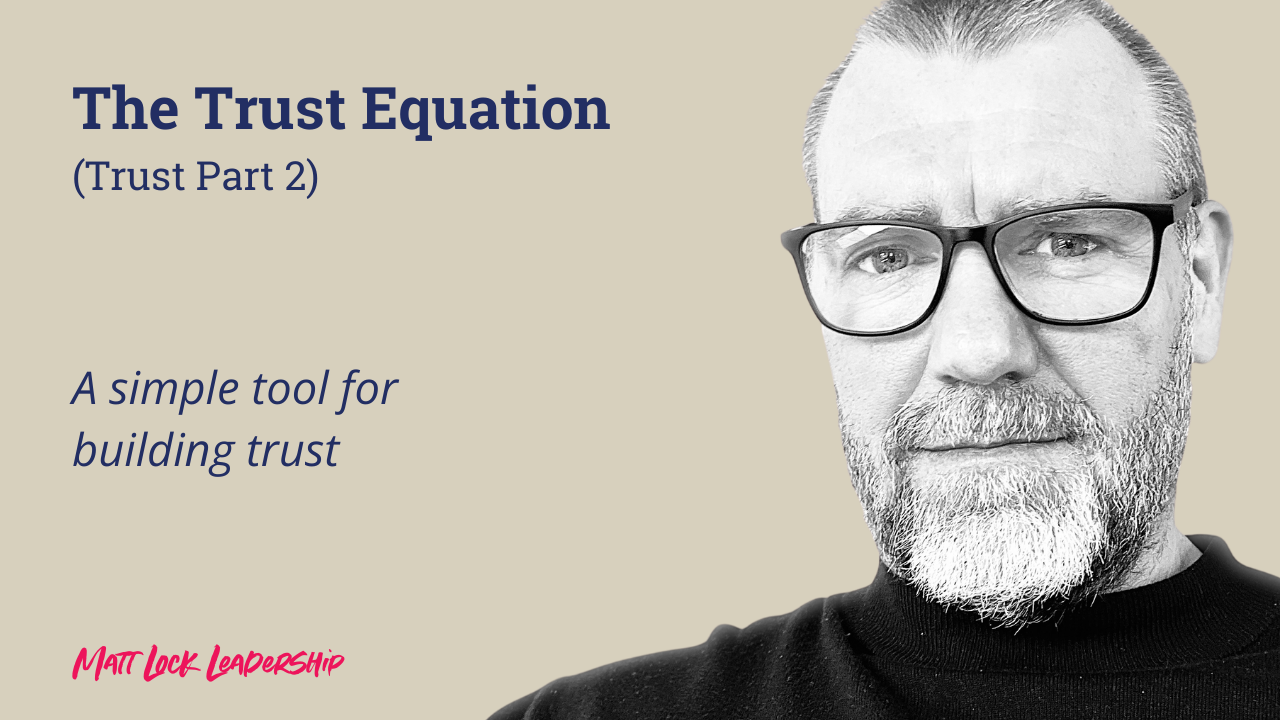 The Trust Equation
(Trust Part 2)

A simple tool for building trust

MATT LOCK LEADERSHIP